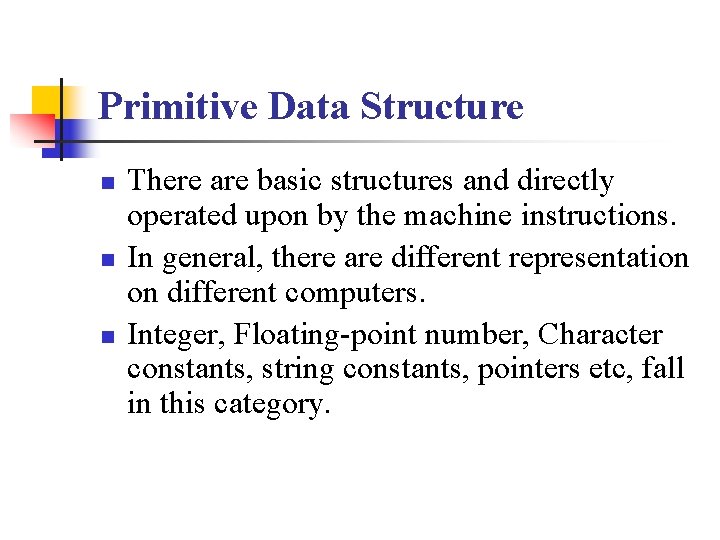 Primitive Data Structure

- There are basic structures and directly operated upon by the machine instructions.
- In general, there are different representation on different computers.
- Integer, Floating-point number, Character constants, string constants, pointers etc, fall in this category.